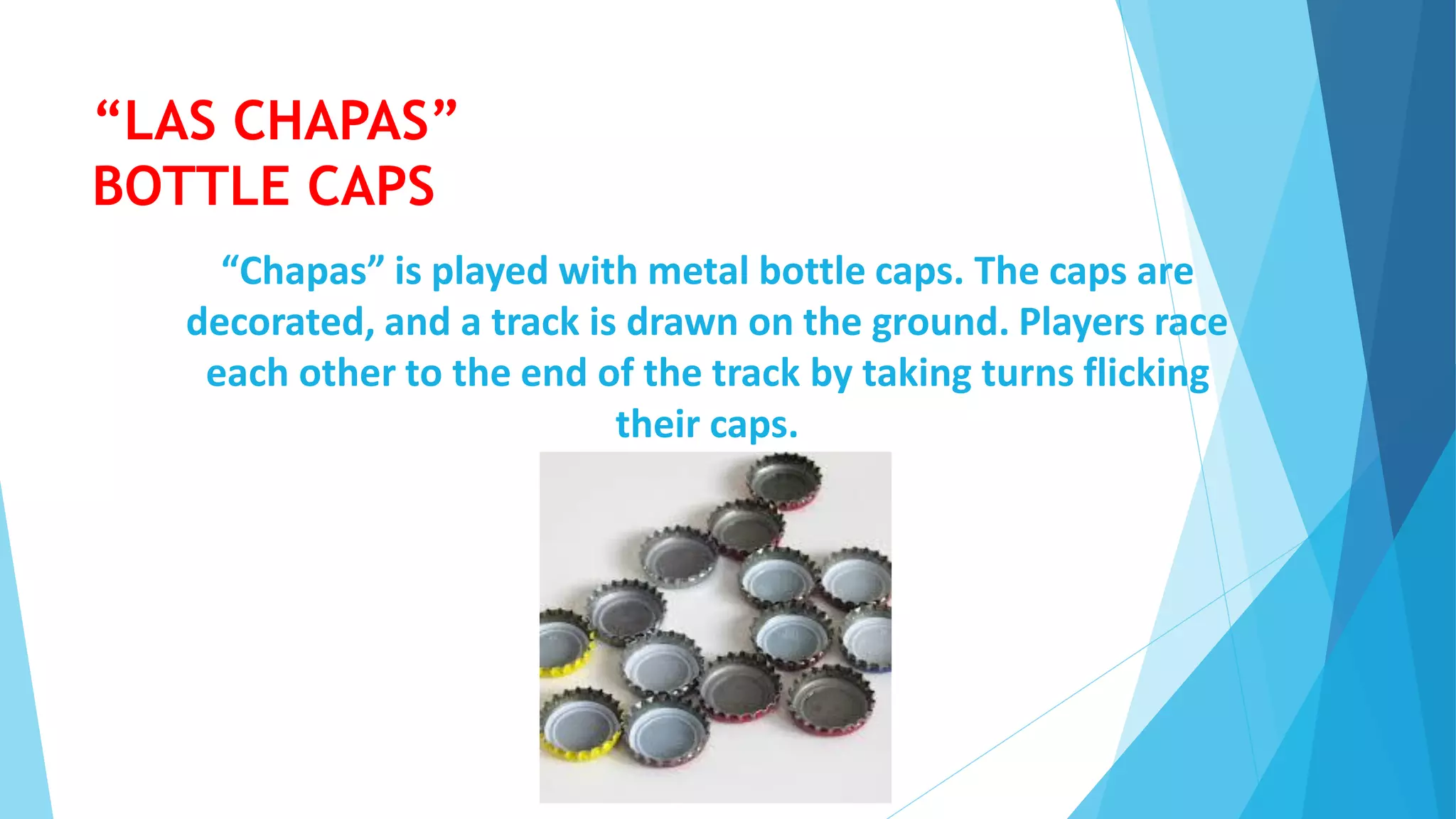 “LAS CHAPAS”
BOTTLE CAPS

“Chapas” is played with metal bottle caps. The caps are decorated, and a track is drawn on the ground. Players race each other to the end of the track by taking turns flicking their caps.